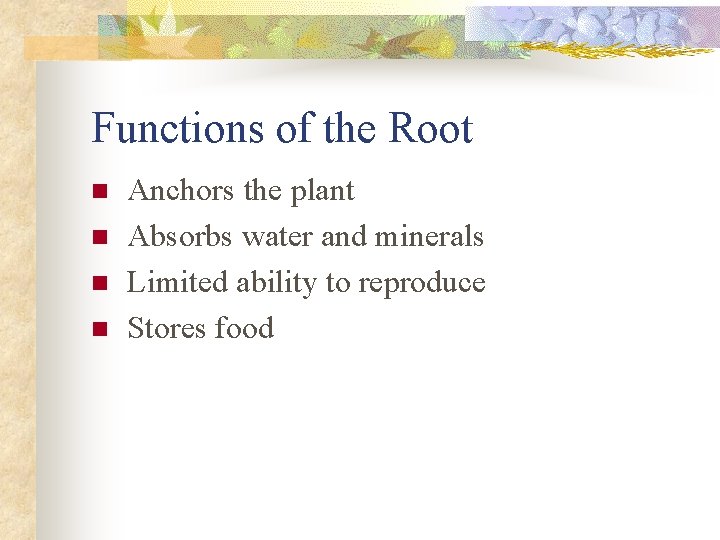 Functions of the Root

- Anchors the plant
- Absorbs water and minerals
- Limited ability to reproduce
- Stores food